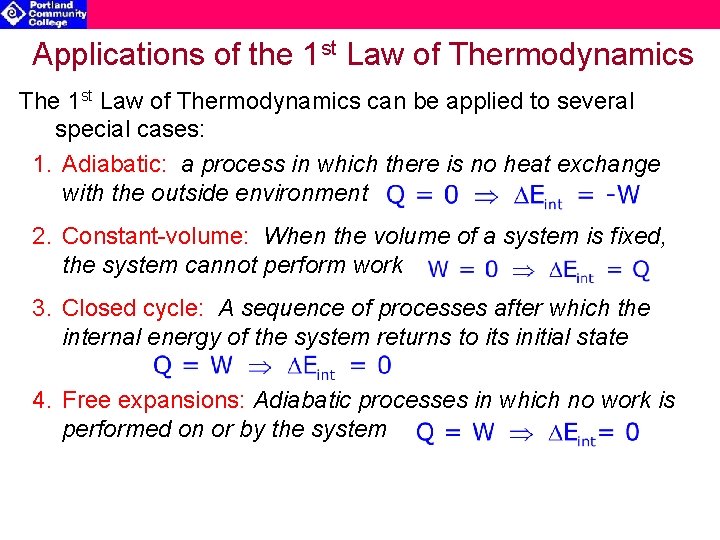 Portland Community College

Applications of the 1$^{st}$ Law of Thermodynamics

The 1$^{st}$ Law of Thermodynamics can be applied to several special cases:

1. Adiabatic: a process in which there is no heat exchange with the outside environment $Q = 0 \Rightarrow \Delta E_{int} = -W$

2. Constant-volume: When the volume of a system is fixed, the system cannot perform work $W = 0 \Rightarrow \Delta E_{int} = Q$

3. Closed cycle: A sequence of processes after which the internal energy of the system returns to its initial state $Q = W \Rightarrow \Delta E_{int} = 0$

4. Free expansions: Adiabatic processes in which no work is performed on or by the system $Q = W \Rightarrow \Delta E_{int} = 0$